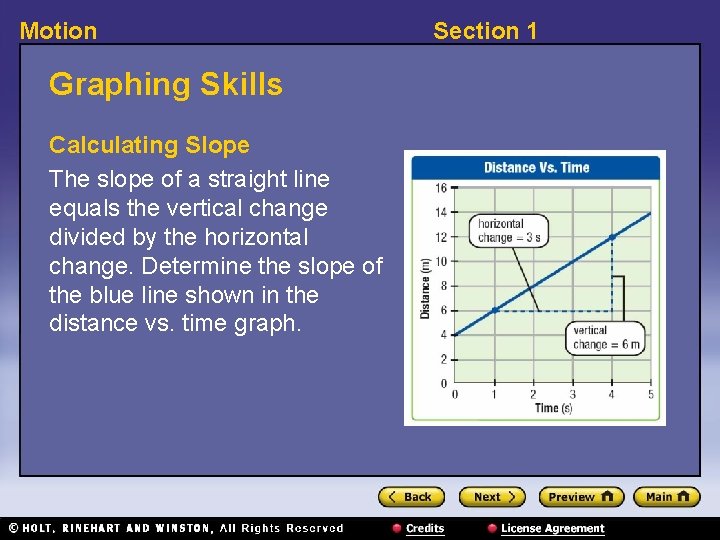 Motion

Section 1

Graphing Skills

Calculating Slope

The slope of a straight line equals the vertical change divided by the horizontal change. Determine the slope of the blue line shown in the distance vs. time graph.

Distance Vs. Time

16
14
12
10
8
6
4
2
0

Distance (m)

horizontal change = 3 s

vertical change = 6 m

0 1 2 3 4 5

Time (s)

Back

Next

Preview

Main

© HOLT, RINEHART AND WINSTON, All Rights Reserved

Credits

License Agreement